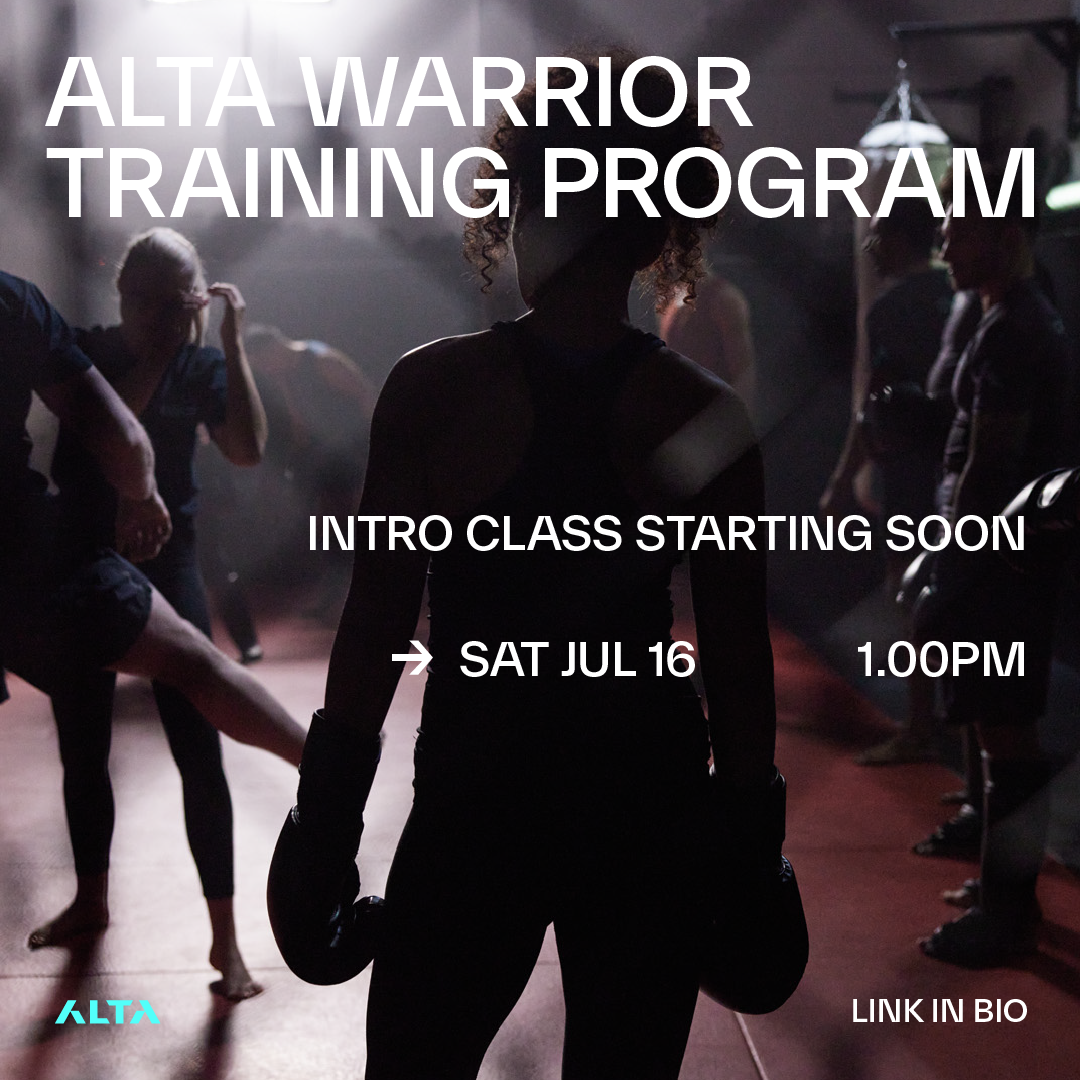 ALTA WARRIOR TRAINING PROGRAM

INTRO CLASS STARTING SOON

→ SAT JUL 16 1.00PM

ALTA

LINK IN BIO